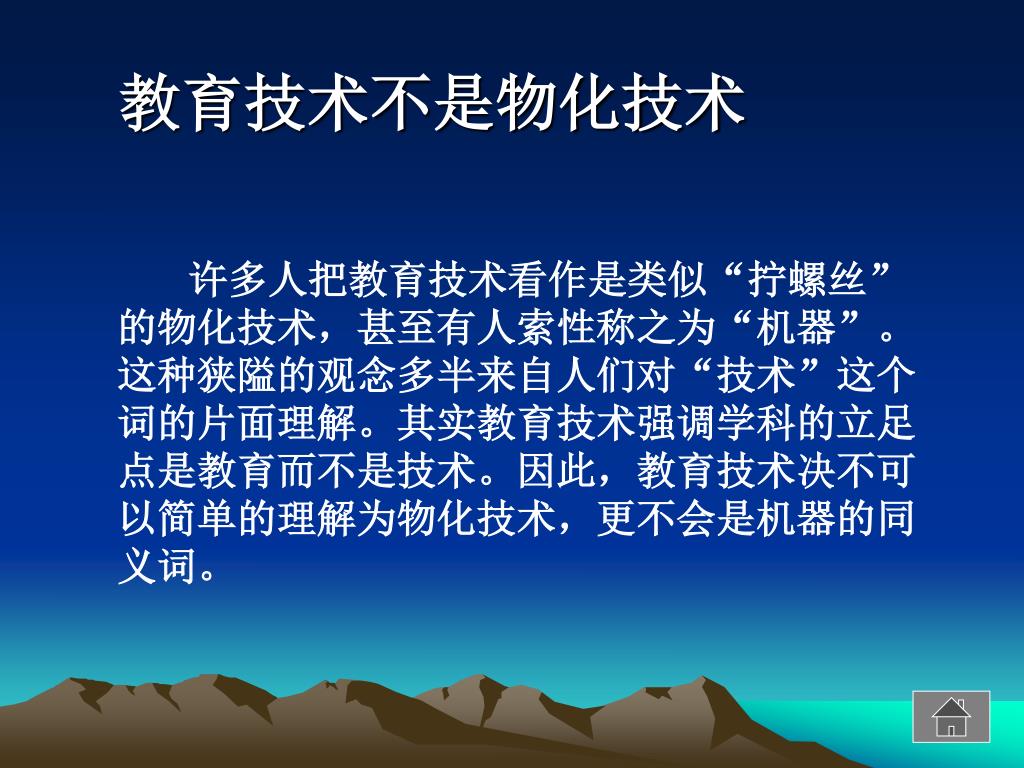 教育技术不是物化技术

许多人把教育技术看作是类似“拧螺丝”的物化技术，甚至有人索性称之为“机器”。这种狭隘的观念多半来自人们对“技术”这个词的片面理解。其实教育技术强调学科的立足点是教育而不是技术。因此，教育技术决不可以简单的理解为物化技术，更不会是机器的同义词。